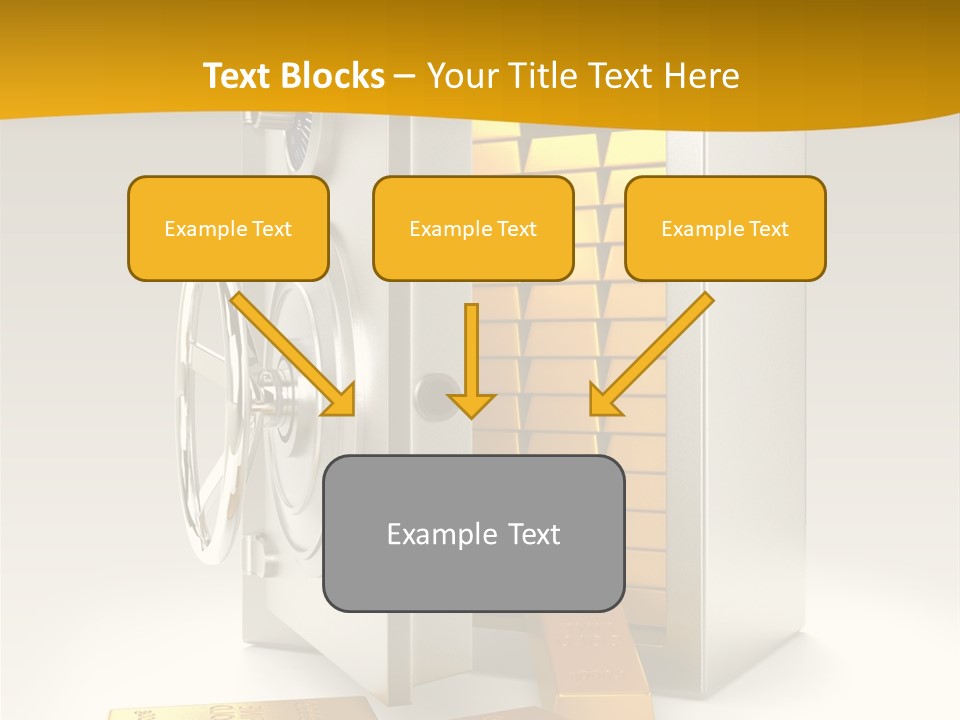 Text Blocks – Your Title Text Here

Example Text

Example Text

Example Text

Example Text